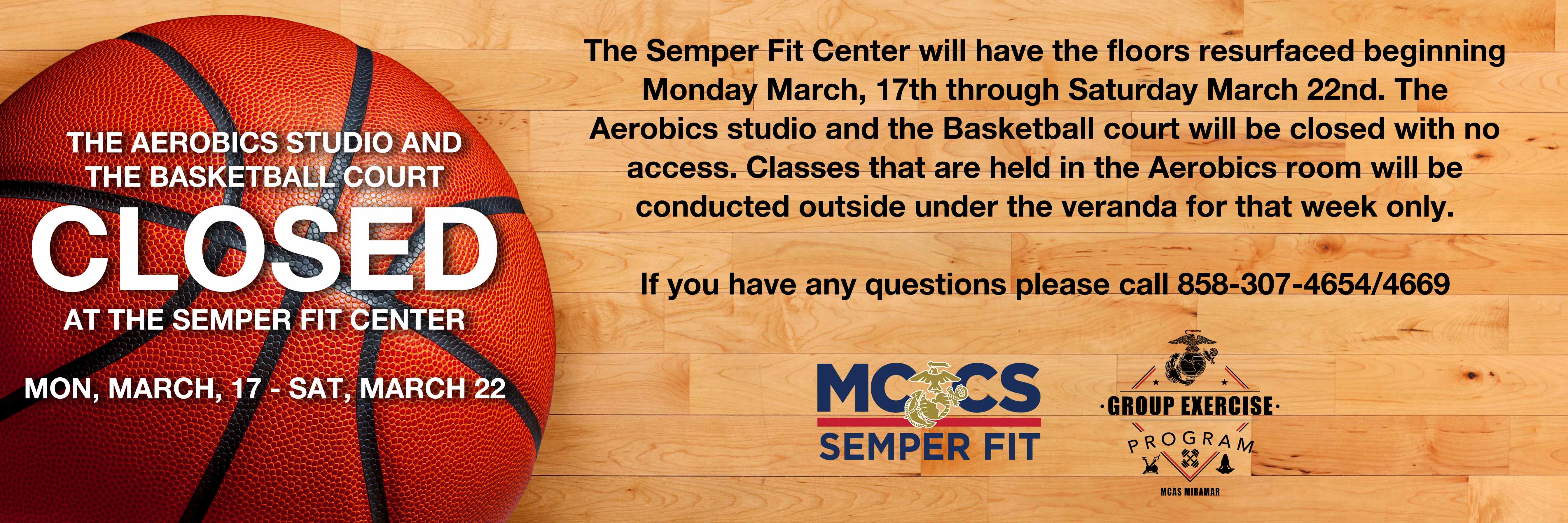 THE AEROBICS STUDIO AND THE BASKETBALL COURT

CLOSED

AT THE SEMPER FIT CENTER

MON, MARCH, 17 - SAT, MARCH 22

The Semper Fit Center will have the floors resurfaced beginning Monday March, 17th through Saturday March 22nd. The Aerobics studio and the Basketball court will be closed with no access. Classes that are held in the Aerobics room will be conducted outside under the veranda for that week only.

If you have any questions please call 858-307-4654/4669

MCCS
SEMPER FIT

·GROUP EXERCISE·
PROGRAM
MCAS MIRAMAR